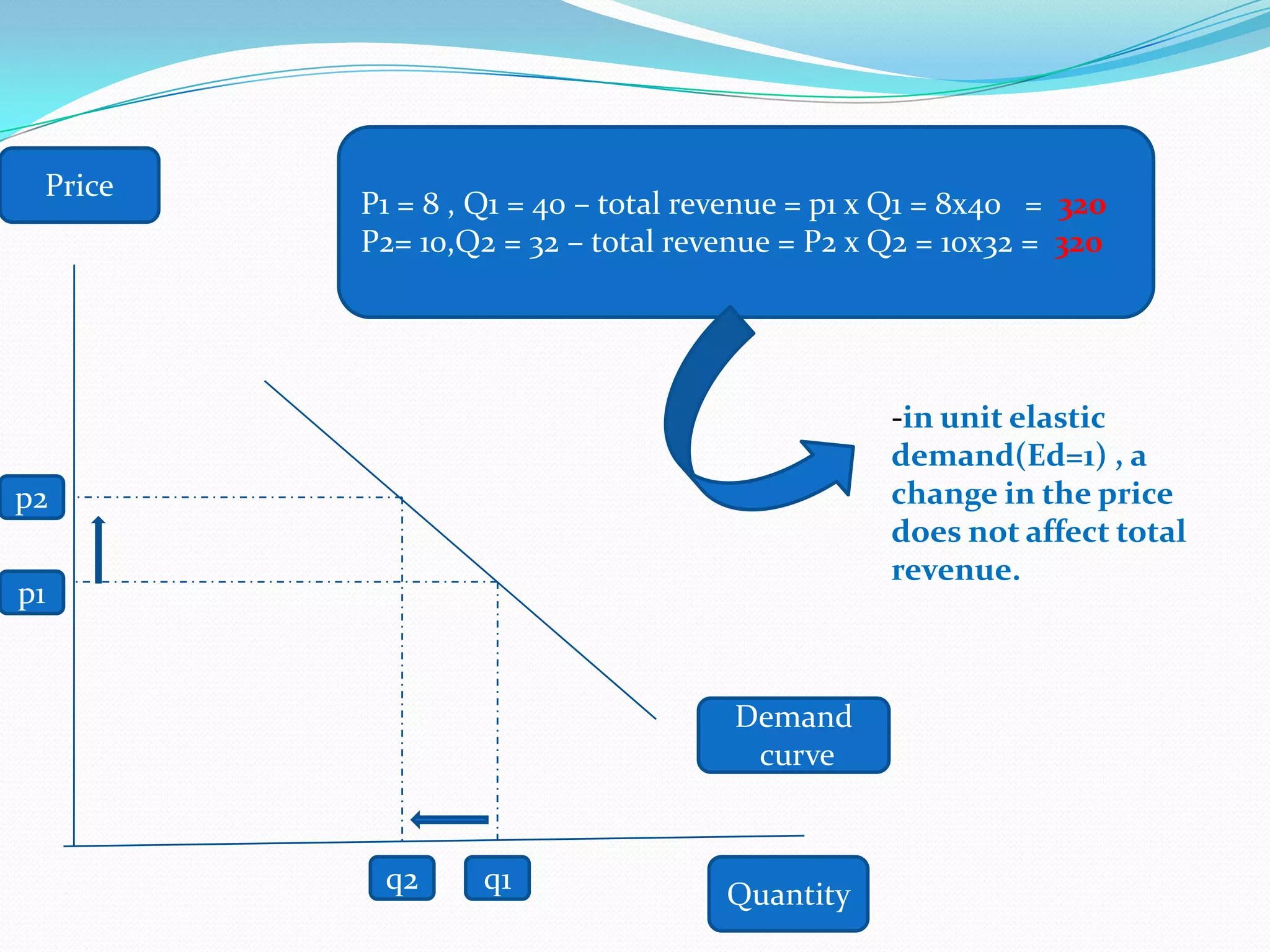 Price

P1 = 8 , Q1 = 40 – total revenue = p1 x Q1 = 8x40 = 320
P2= 10,Q2 = 32 – total revenue = P2 x Q2 = 10x32 = 320

-in unit elastic demand(Ed=1) , a change in the price does not affect total revenue.

p2

p1

Demand curve

q2

q1

Quantity